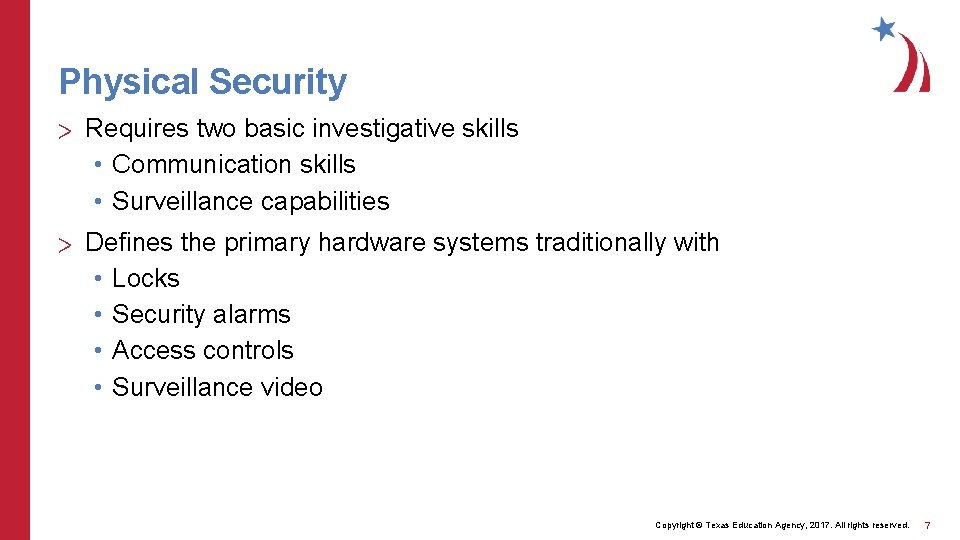 Physical Security

> Requires two basic investigative skills
• Communication skills
• Surveillance capabilities

> Defines the primary hardware systems traditionally with
• Locks
• Security alarms
• Access controls
• Surveillance video

Copyright © Texas Education Agency, 2017. All rights reserved. 7